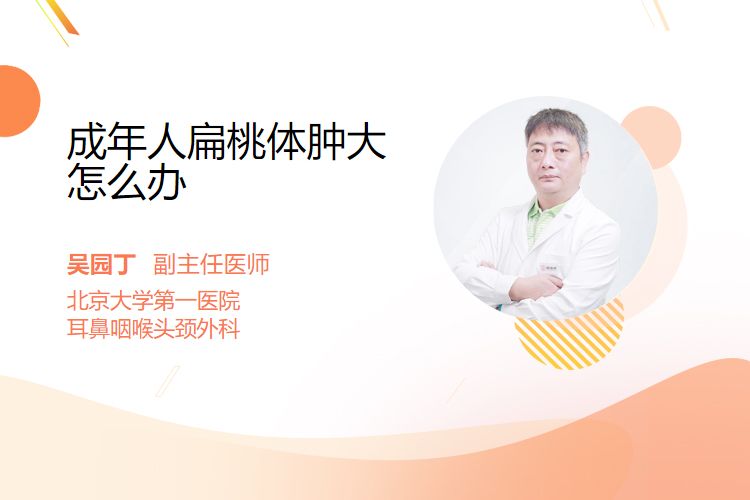 成年人扁桃体肿大怎么办

吴园丁 副主任医师

北京大学第一医院
耳鼻咽喉头颈外科